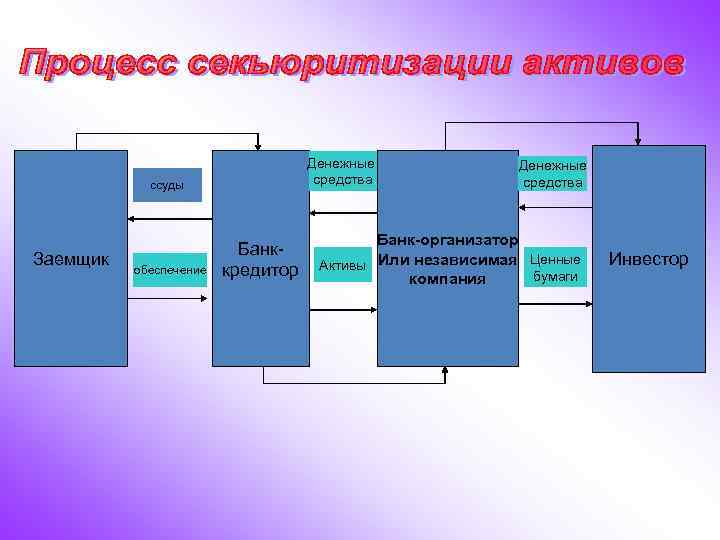 Процесс секьюритизации активов

Заемщик

ссуды

обеспечение

Банк-кредитор

Денежные средства

Активы

Банк-организатор Или независимая компания

Денежные средства

Ценные бумаги

Инвестор